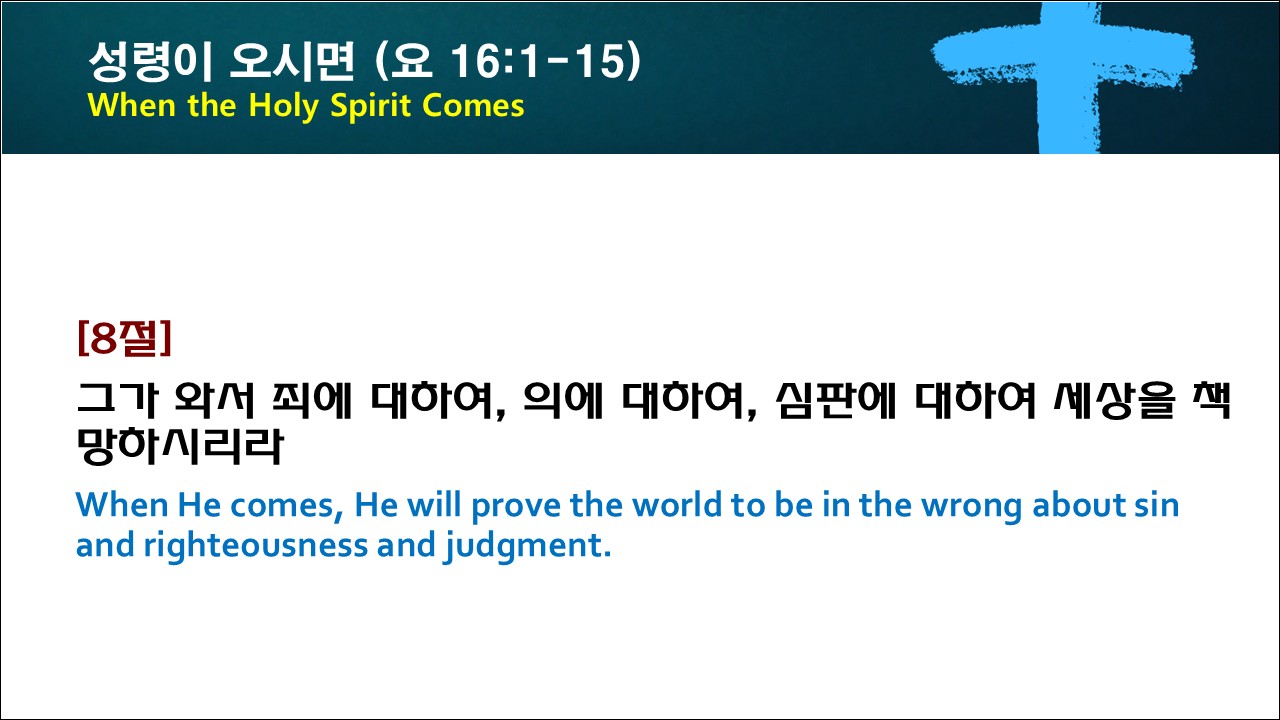 성령이 오시면 (요 16:1-15)
When the Holy Spirit Comes

[8절]
그가 와서 죄에 대하여, 의에 대하여, 심판에 대하여 세상을 책망하시리라
When He comes, He will prove the world to be in the wrong about sin and righteousness and judgment.